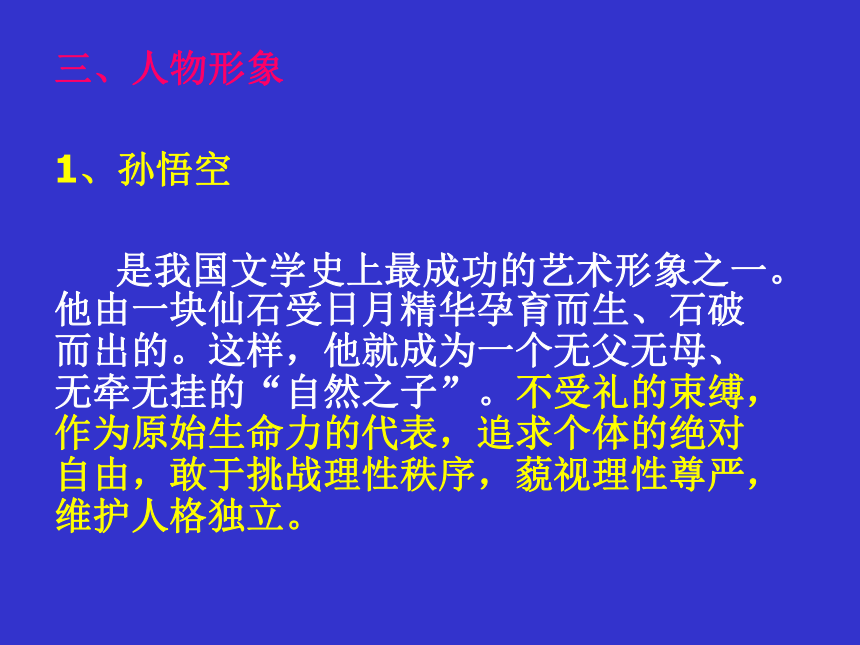 三、人物形象

1、孙悟空

是我国文学史上最成功的艺术形象之一。他由一块仙石受日月精华孕育而生、石破而出的。这样，他就成为一个无父无母、无牵无挂的“自然之子”。不受礼的束缚，作为原始生命力的代表，追求个体的绝对自由，敢于挑战理性秩序，藐视理性尊严，维护人格独立。